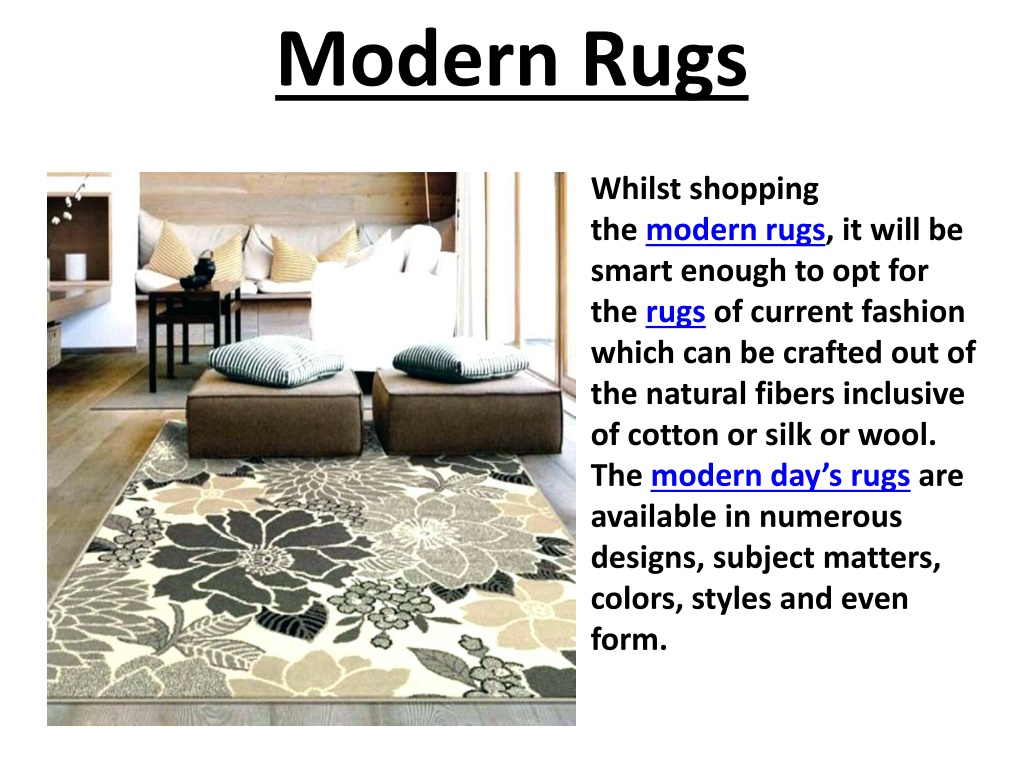 Modern Rugs

Whilst shopping the modern rugs, it will be smart enough to opt for the rugs of current fashion which can be crafted out of the natural fibers inclusive of cotton or silk or wool. The modern day’s rugs are available in numerous designs, subject matters, colors, styles and even form.